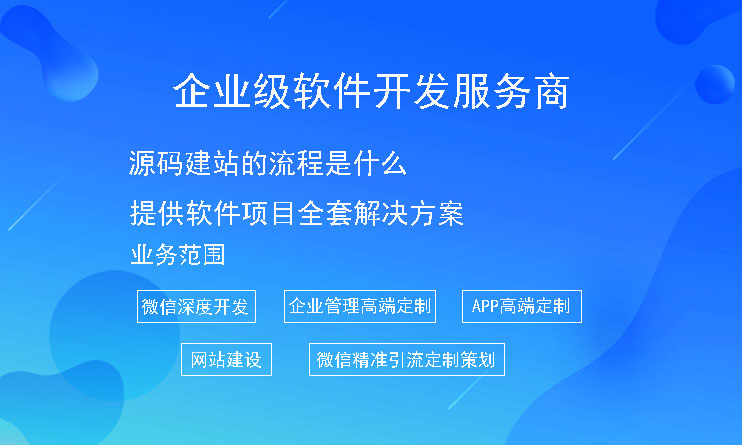 企业级软件开发服务商

源码建站的流程是什么

提供软件项目全套解决方案

业务范围

微信深度开发

企业管理高端定制

APP高端定制

网站建设

微信精准引流定制策划